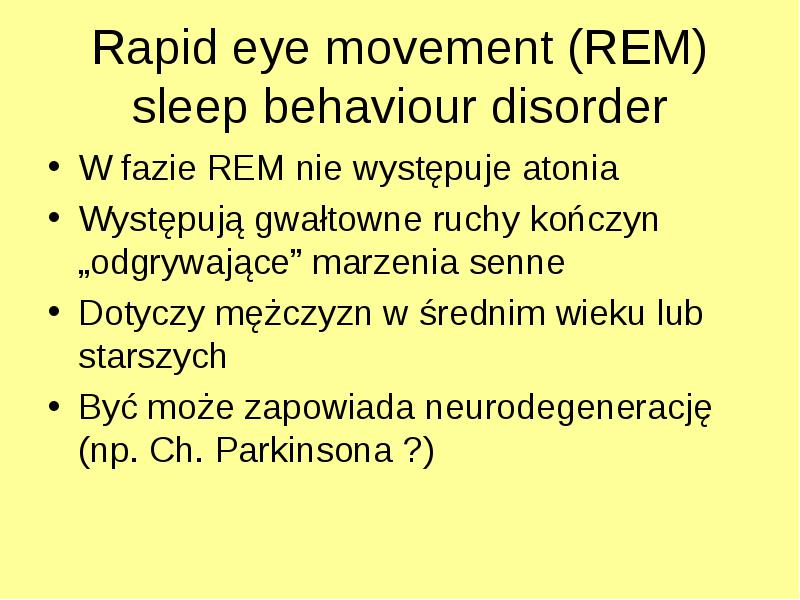 Rapid eye movement (REM) sleep behaviour disorder

• W fazie REM nie występuje atonia
• Występują gwałtowne ruchy kończyn „odgrywające” marzenia senne
• Dotyczy mężczyzn w średnim wieku lub starszych
• Być może zapowiada neurodegenerację (np. Ch. Parkinsona ?)